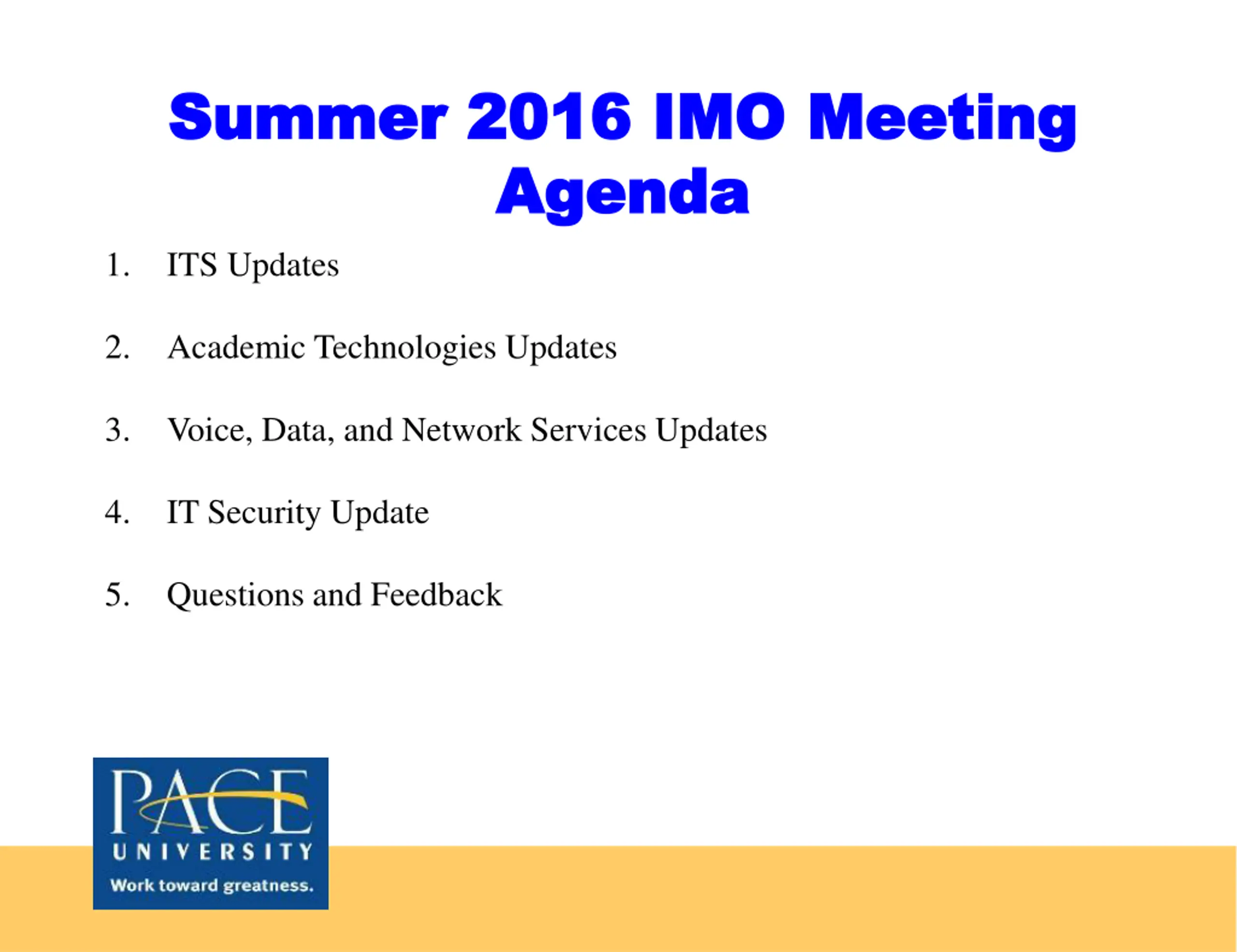 Summer 2016 IMO Meeting Agenda

1. ITS Updates

2. Academic Technologies Updates

3. Voice, Data, and Network Services Updates

4. IT Security Update

5. Questions and Feedback

PACE
UNIVERSITY
Work toward greatness.